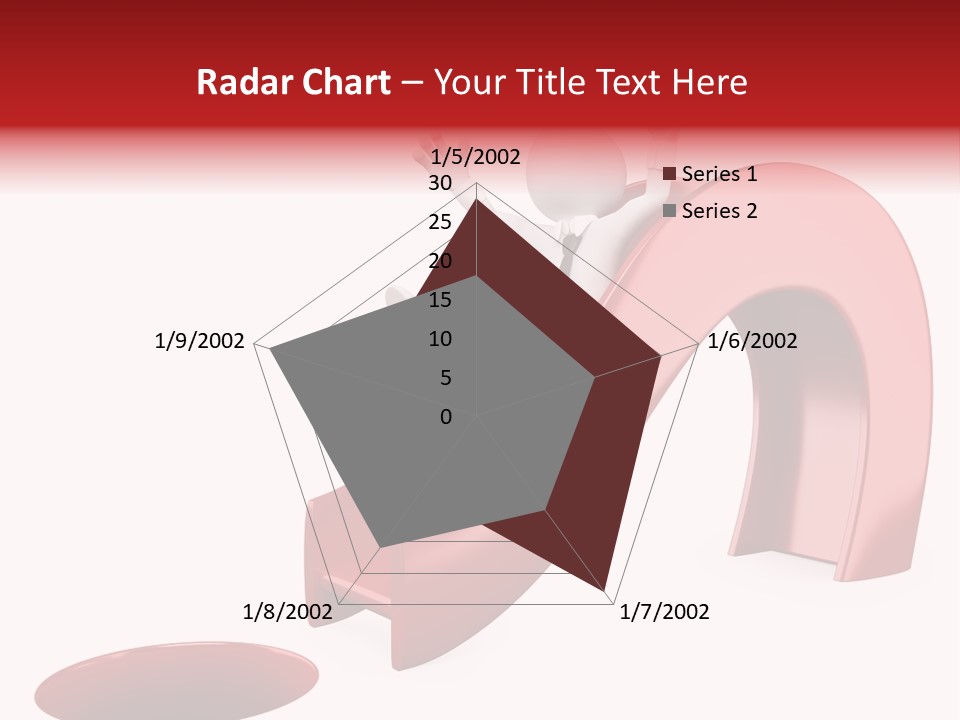 Radar Chart – Your Title Text Here

1/5/2002
30
25
20
15
10
5
0
1/6/2002
1/7/2002
1/8/2002
1/9/2002

Series 1
Series 2